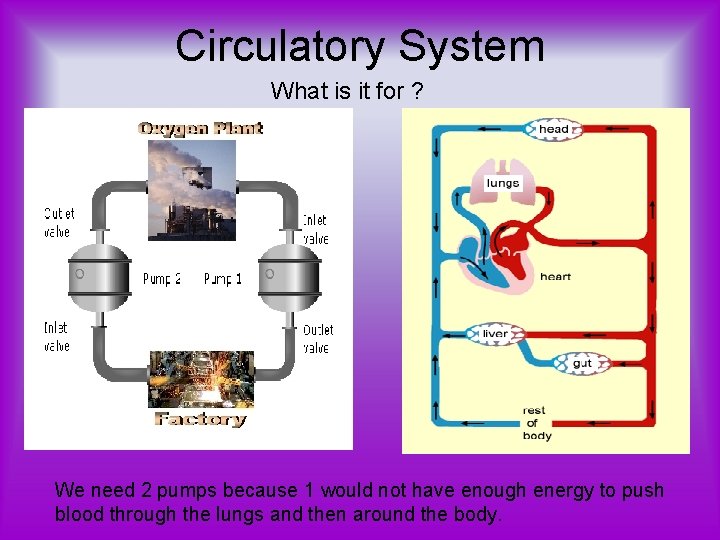 Circulatory System

What is it for ?

Oxygen Plant

Outlet valve

Inlet valve

Pump 2

Pump 1

Inlet valve

Outlet valve

Factory

head

lungs

heart

liver

gut

rest of body

We need 2 pumps because 1 would not have enough energy to push blood through the lungs and then around the body.